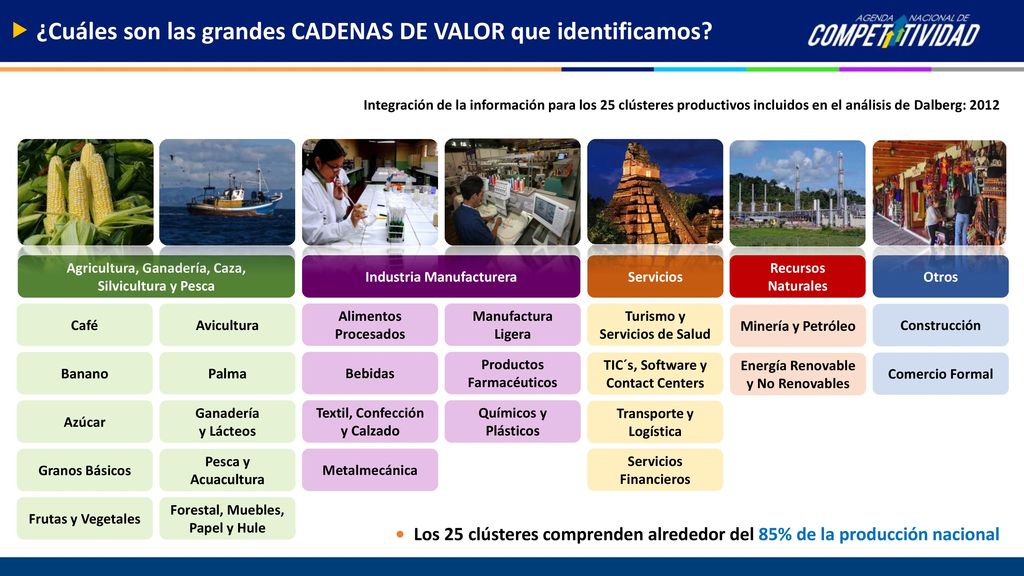 ¿Cuáles son las grandes CADENAS DE VALOR que identificamos?

AGENDA NACIONAL DE COMPETITIVIDAD

Integración de la información para los 25 clústeres productivos incluidos en el análisis de Dalberg: 2012

Agricultura, Ganadería, Caza, Silvicultura y Pesca

Café

Banano

Azúcar

Granos Básicos

Frutas y Vegetales

Avicultura

Palma

Ganadería y Lácteos

Pesca y Acuacultura

Forestal, Muebles, Papel y Hule

Industria Manufacturera

Alimentos Procesados

Bebidas

Textil, Confección y Calzado

Metalmecánica

Manufactura Ligera

Productos Farmacéuticos

Químicos y Plásticos

Servicios

Turismo y Servicios de Salud

TIC´s, Software y Contact Centers

Transporte y Logística

Servicios Financieros

Recursos Naturales

Minería y Petróleo

Energía Renovable y No Renovables

Otros

Construcción

Comercio Formal

Los 25 clústeres comprenden alrededor del 85% de la producción nacional